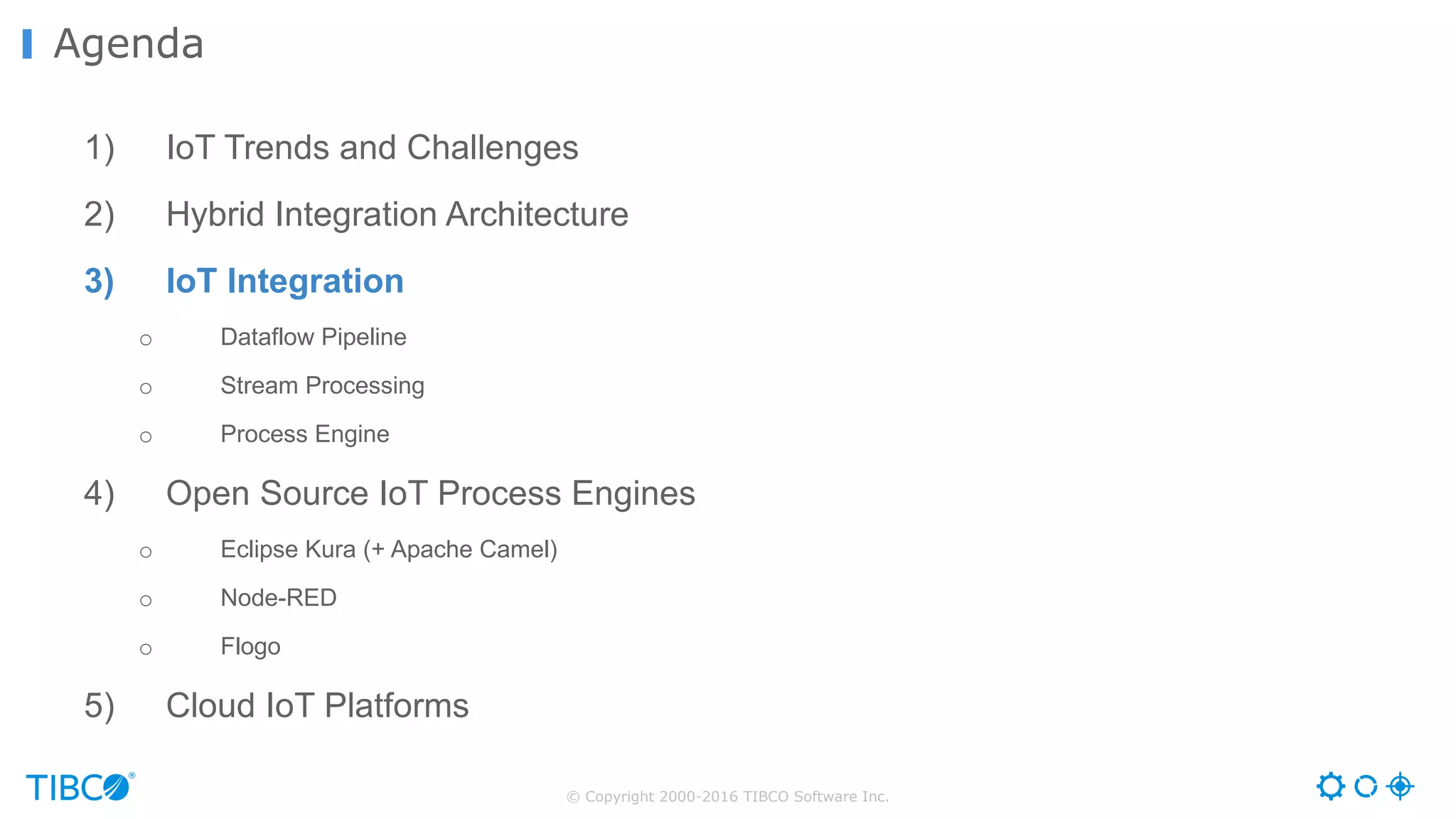 Agenda

1) IoT Trends and Challenges

2) Hybrid Integration Architecture

3) IoT Integration

○ Dataflow Pipeline

○ Stream Processing

○ Process Engine

4) Open Source IoT Process Engines

○ Eclipse Kura (+ Apache Camel)

○ Node-RED

○ Flogo

5) Cloud IoT Platforms

TIBCO®

© Copyright 2000-2016 TIBCO Software Inc.